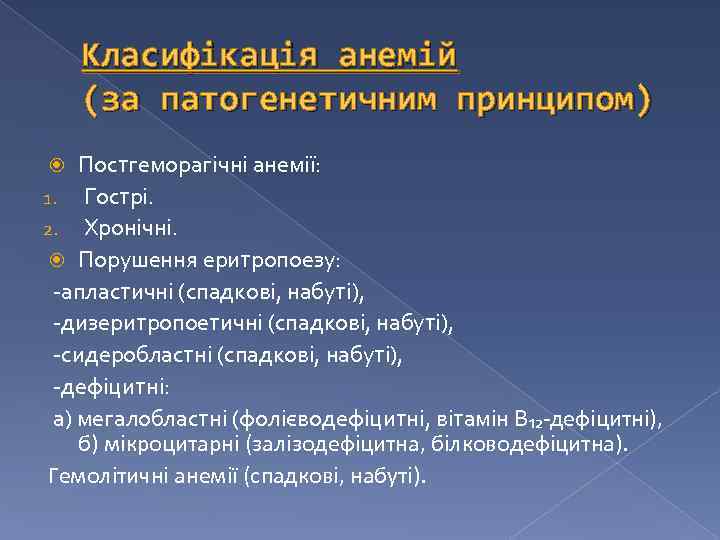 Класифікація анемій
(за патогенетичним принципом)

Постгеморагічні анемії:
1. Гострі.
2. Хронічні.
Порушення еритропоезу:
-апластичні (спадкові, набуті),
-дизеритропоетичні (спадкові, набуті),
-сидеробластні (спадкові, набуті),
-дефіцитні:
а) мегалобластні (фолієводефіцитні, вітамін $B_{12}$-дефіцитні), б) мікроцитарні (залізодефіцитна, білководефіцитна).
Гемолітичні анемії (спадкові, набуті).